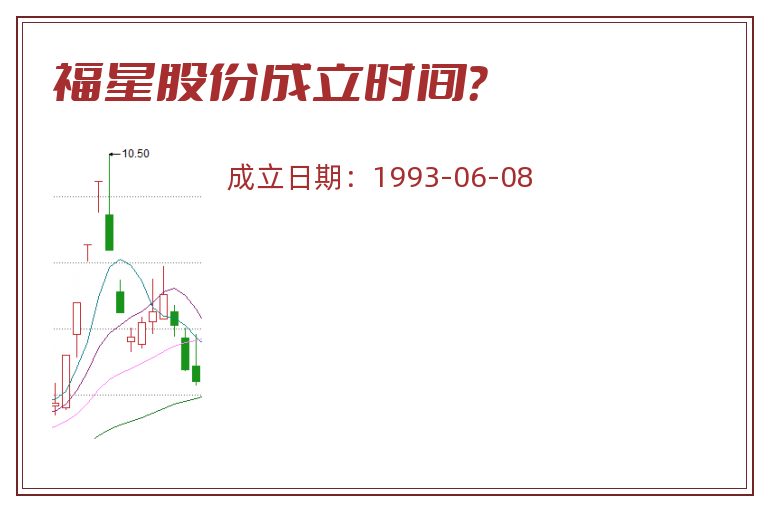 福星股份成立时间?

10.50

成立日期：1993-06-08